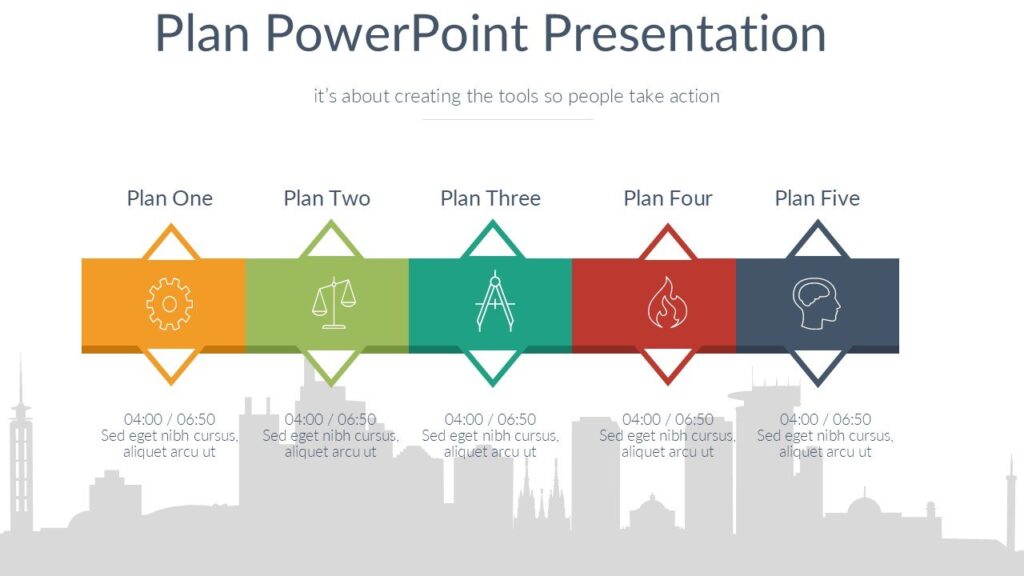 Plan PowerPoint Presentation

it's about creating the tools so people take action

Plan One

04:00 / 06:50
Sed eget nibh cursus, aliquet arcu ut

Plan Two

04:00 / 06:50
Sed eget nibh cursus, aliquet arcu ut

Plan Three

04:00 / 06:50
Sed eget nibh cursus, aliquet arcu ut

Plan Four

04:00 / 06:50
Sed eget nibh cursus, aliquet arcu ut

Plan Five

04:00 / 06:50
Sed eget nibh cursus, aliquet arcu ut